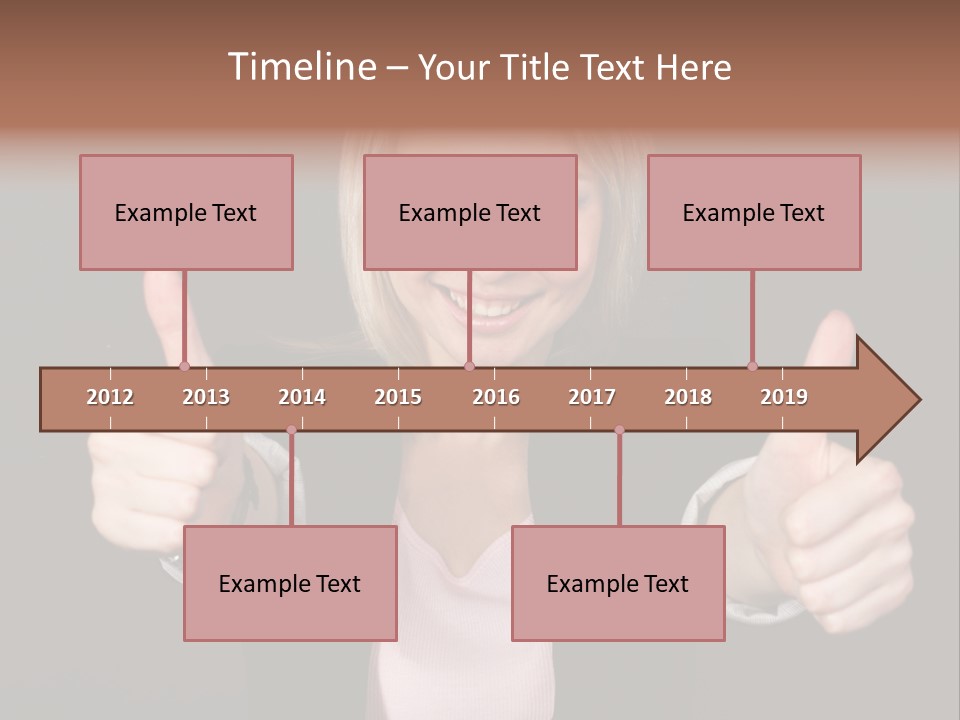 Timeline – Your Title Text Here

Example Text

Example Text

Example Text

2012 2013 2014 2015 2016 2017 2018 2019

Example Text

Example Text